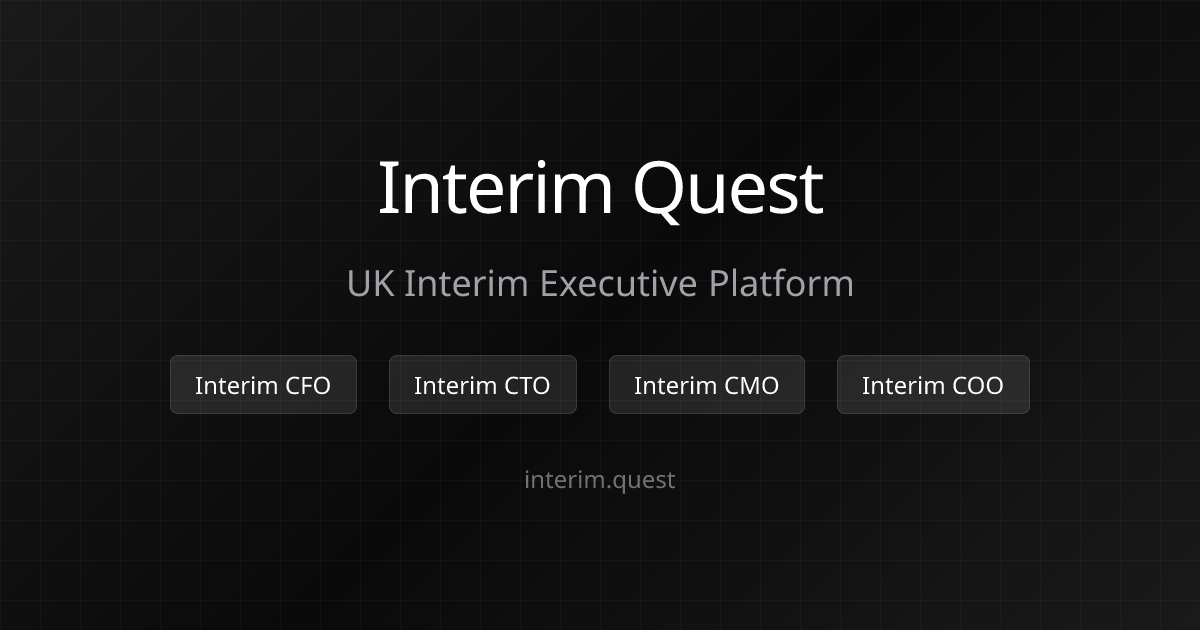 Interim Quest

UK Interim Executive Platform

Interim CFO

Interim CTO

Interim CMO

Interim COO

interim.quest